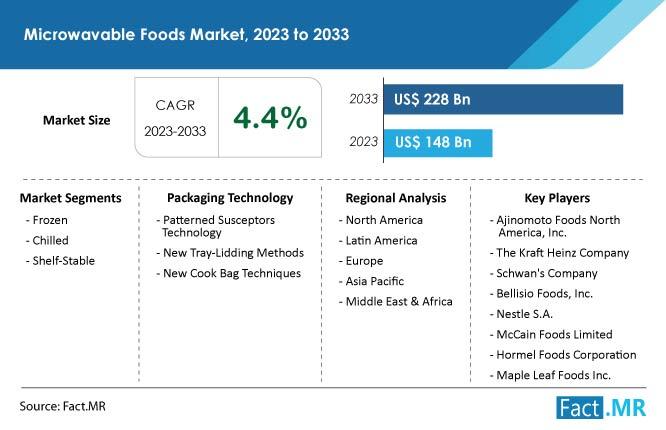 Microwavable Foods Market, 2023 to 2033

Market Size

CAGR
2023-2033

4.4%

2033 US$ 228 Bn

2023 US$ 148 Bn

Market Segments
- Frozen
- Chilled
- Shelf-Stable

Packaging Technology
- Patterned Susceptors Technology
- New Tray-Lidding Methods
- New Cook Bag Techniques

Regional Analysis
- North America
- Latin America
- Europe
- Asia Pacific
- Middle East & Africa

Key Players
- Ajinomoto Foods North America, Inc.
- The Kraft Heinz Company
- Schwan's Company
- Bellisio Foods, Inc.
- Nestle S.A.
- McCain Foods Limited
- Hormel Foods Corporation
- Maple Leaf Foods Inc.

Source: Fact.MR

Fact.MR